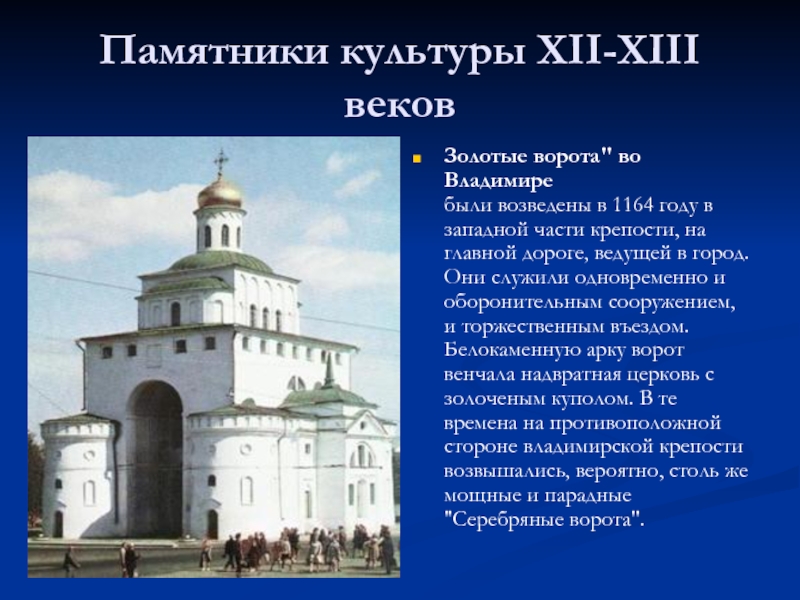 Памятники культуры XII-XIII веков

Золотые ворота" во Владимире
были возведены в 1164 году в западной части крепости, на главной дороге, ведущей в город. Они служили одновременно и оборонительным сооружением, и торжественным въездом. Белокаменную арку ворот венчала надвратная церковь с золоченым куполом. В те времена на противоположной стороне владимирской крепости возвышались, вероятно, столь же мощные и парадные "Серебряные ворота".